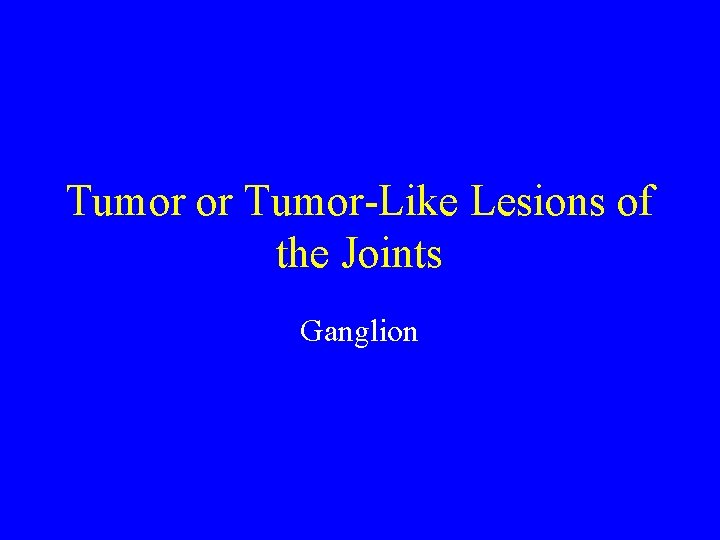 Tumor or Tumor-Like Lesions of the Joints

Ganglion